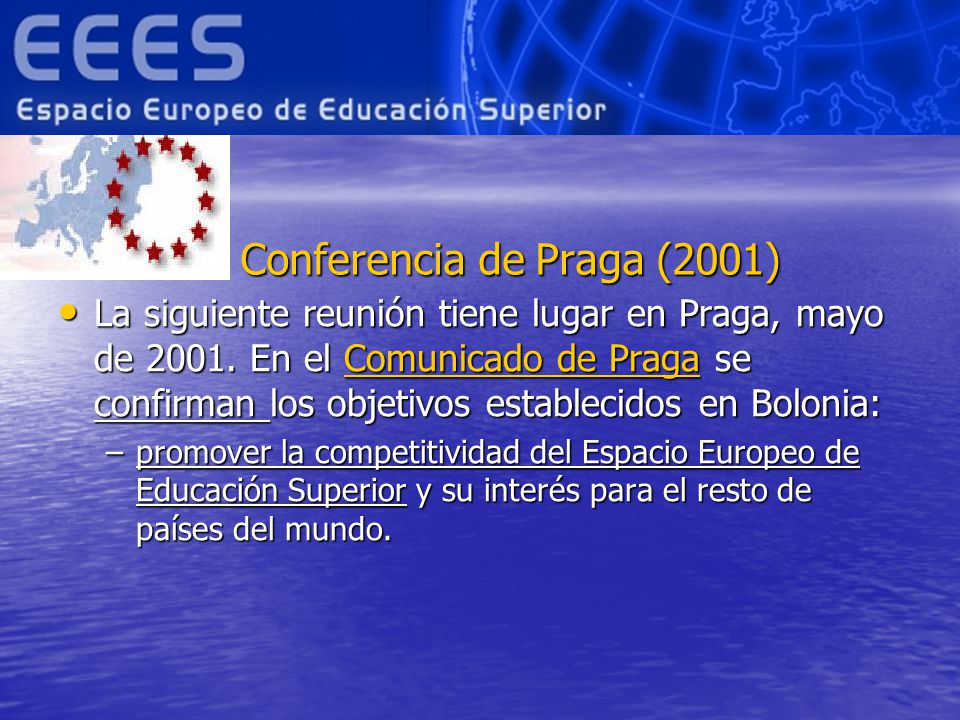 EEES
Espacio Europeo de Educación Superior

Conferencia de Praga (2001)

• La siguiente reunión tiene lugar en Praga, mayo de 2001. En el Comunicado de Praga se confirman los objetivos establecidos en Bolonia:
– promover la competitividad del Espacio Europeo de Educación Superior y su interés para el resto de países del mundo.